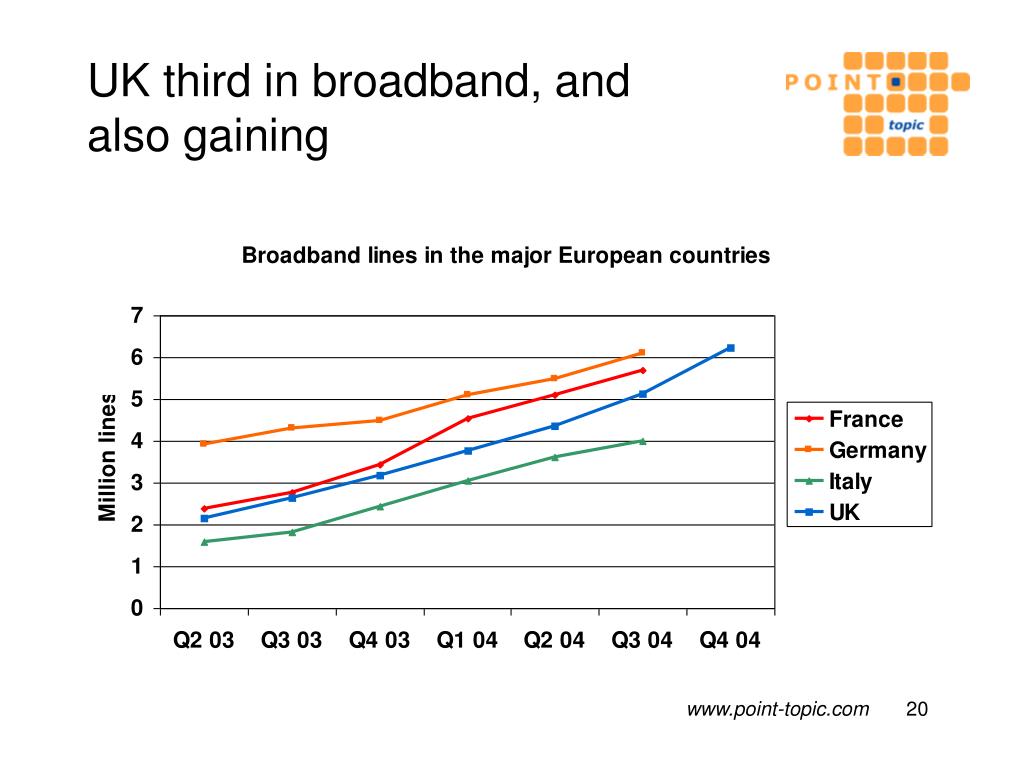 UK third in broadband, and also gaining

POINT topic

Broadband lines in the major European countries

Million lines

7
6
5
4
3
2
1
0

Q2 03 Q3 03 Q4 03 Q1 04 Q2 04 Q3 04 Q4 04

France
Germany
Italy
UK

www.point-topic.com 20